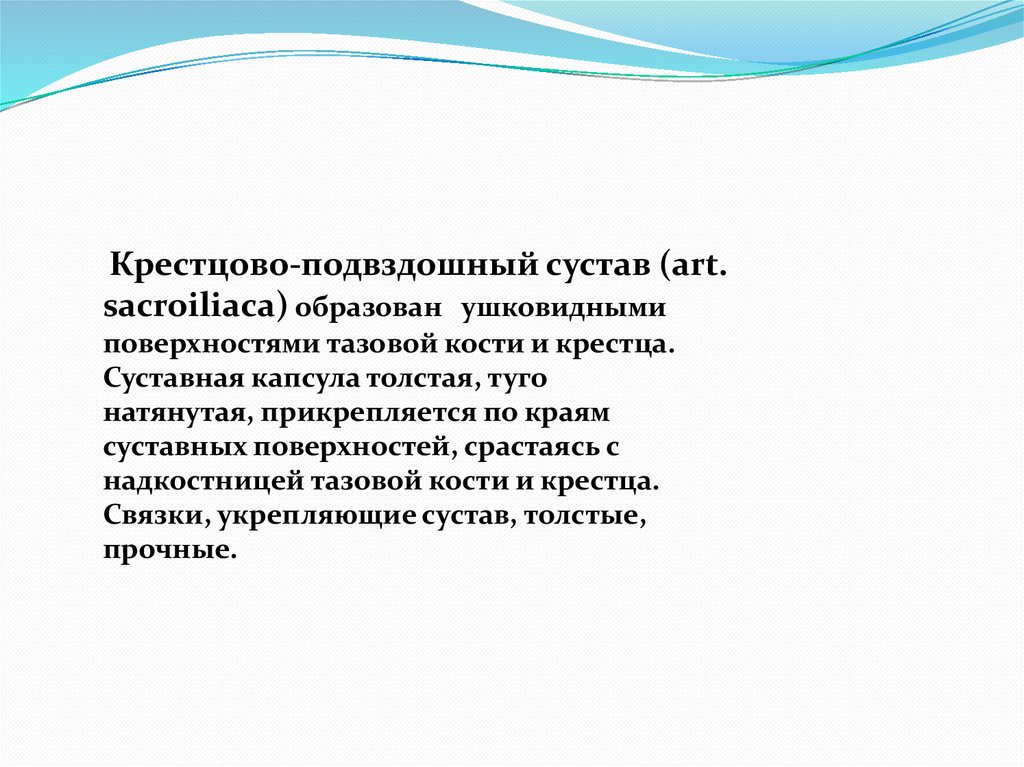 Крестцово-подвздошный сустав (art. sacroiliaca) образован ушковидными поверхностями тазовой кости и крестца. Суставная капсула толстая, туго натянутая, прикрепляется по краям суставных поверхностей, срастаясь с надкостницей тазовой кости и крестца. Связки, укрепляющие сустав, толстые, прочные.